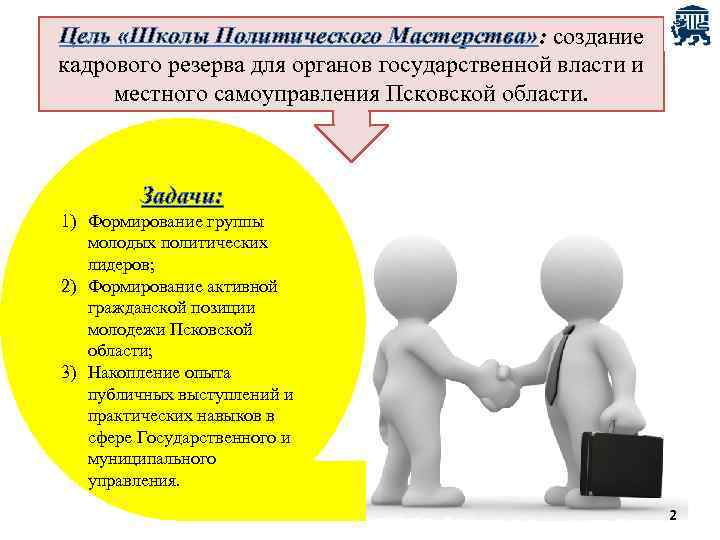 Цель «Школы Политического Мастерства»: создание кадрового резерва для органов государственной власти и местного самоуправления Псковской области.

Задачи:

1) Формирование группы молодых политических лидеров;
2) Формирование активной гражданской позиции молодежи Псковской области;
3) Накопление опыта публичных выступлений и практических навыков в сфере Государственного и муниципального управления.

2